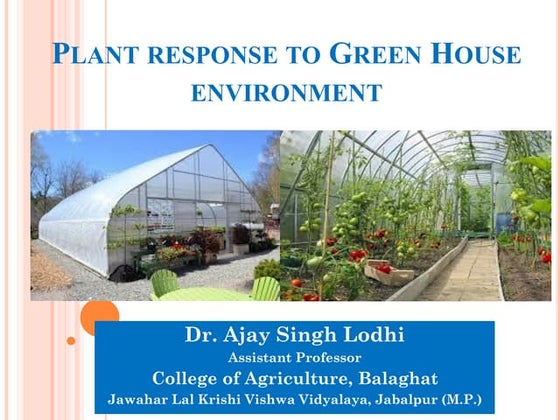 PLANT RESPONSE TO GREEN HOUSE ENVIRONMENT

Dr. Ajay Singh Lodhi
Assistant Professor
College of Agriculture, Balaghat
Jawahar Lal Krishi Vishwa Vidyalaya, Jabalpur (M.P.)